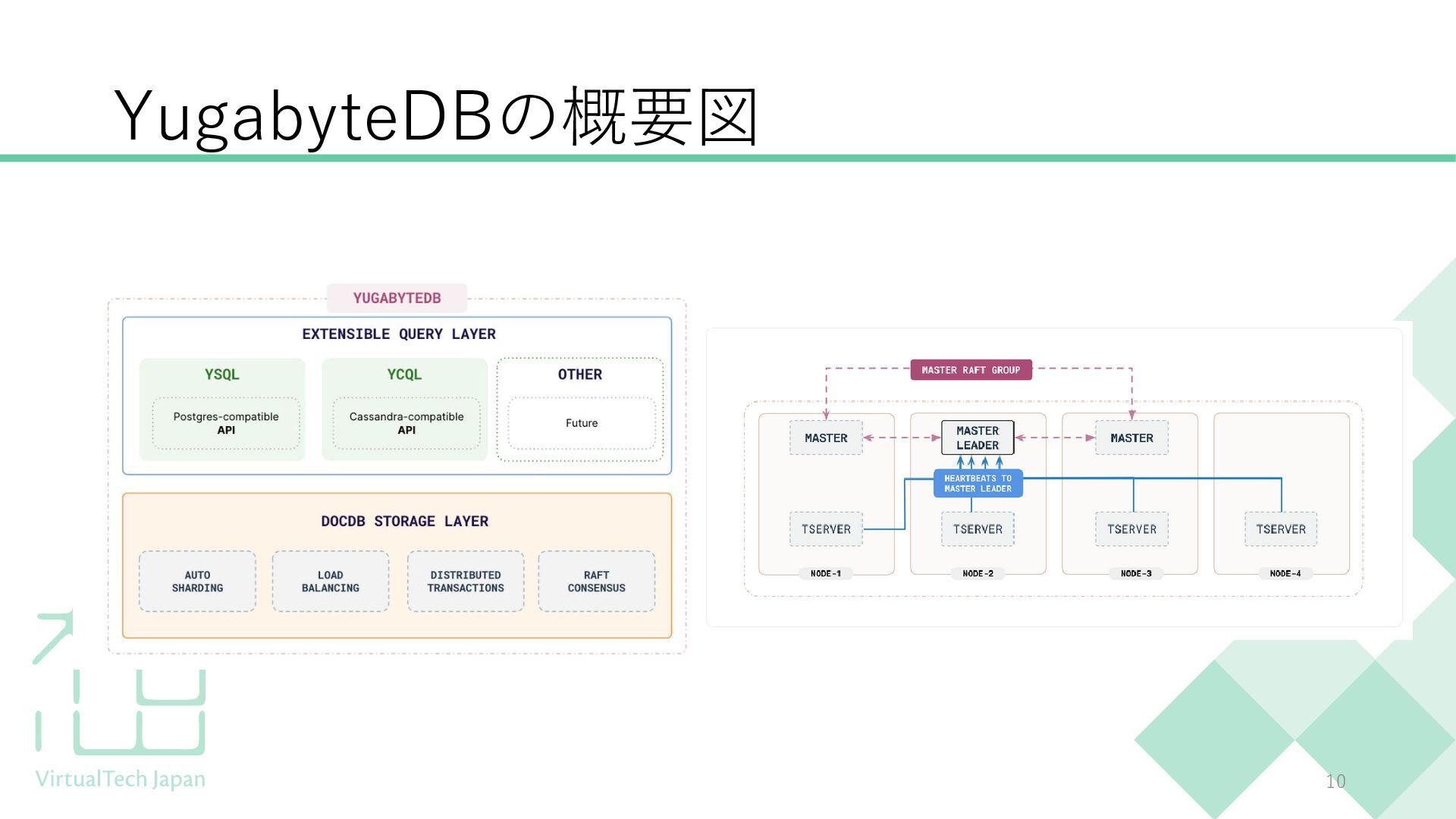 YugabyteDBの概要図

YUGABYTEDB

EXTENSIBLE QUERY LAYER

YSQL

Postgres-compatible
API

YCQL

Cassandra-compatible
API

OTHER

Future

DOCDB STORAGE LAYER

AUTO SHARDING

LOAD BALANCING

DISTRIBUTED TRANSACTIONS

RAFT CONSENSUS

MASTER RAFT GROUP

MASTER

MASTER LEADER

MASTER

HEARTBEATS TO MASTER LEADER

TSERVER

TSERVER

TSERVER

TSERVER

NODE-1

NODE-2

NODE-3

NODE-4

VirtualTech Japan

10